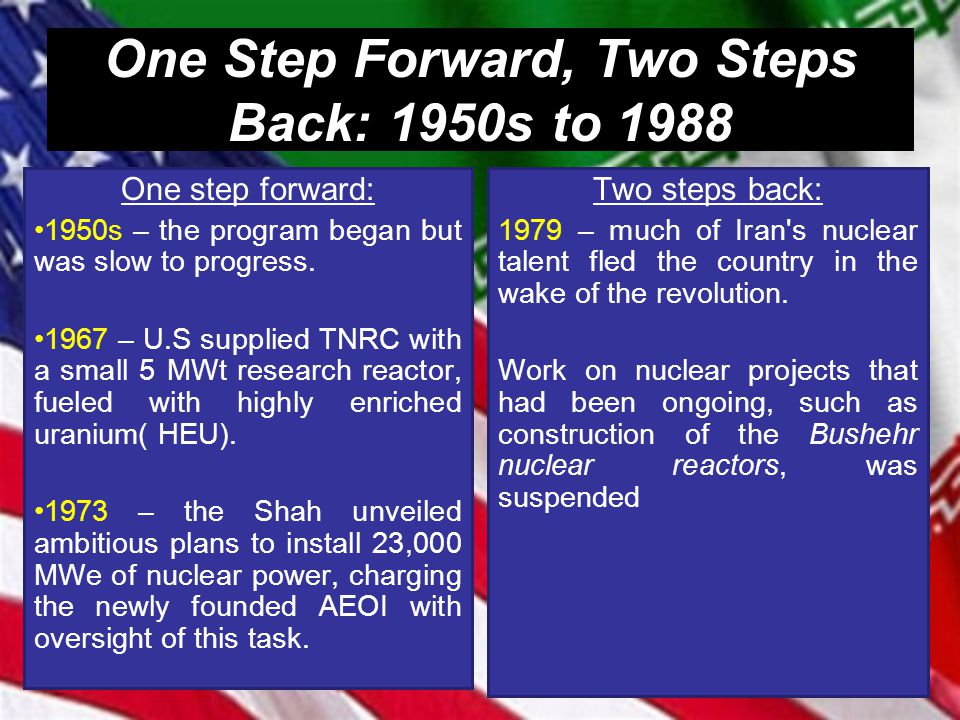 One Step Forward, Two Steps Back: 1950s to 1988

One step forward:

•1950s – the program began but was slow to progress.

•1967 – U.S supplied TNRC with a small 5 MWt research reactor, fueled with highly enriched uranium( HEU).

•1973 – the Shah unveiled ambitious plans to install 23,000 MWe of nuclear power, charging the newly founded AEOI with oversight of this task.

Two steps back:

1979 – much of Iran's nuclear talent fled the country in the wake of the revolution.

Work on nuclear projects that had been ongoing, such as construction of the Bushehr nuclear reactors, was suspended